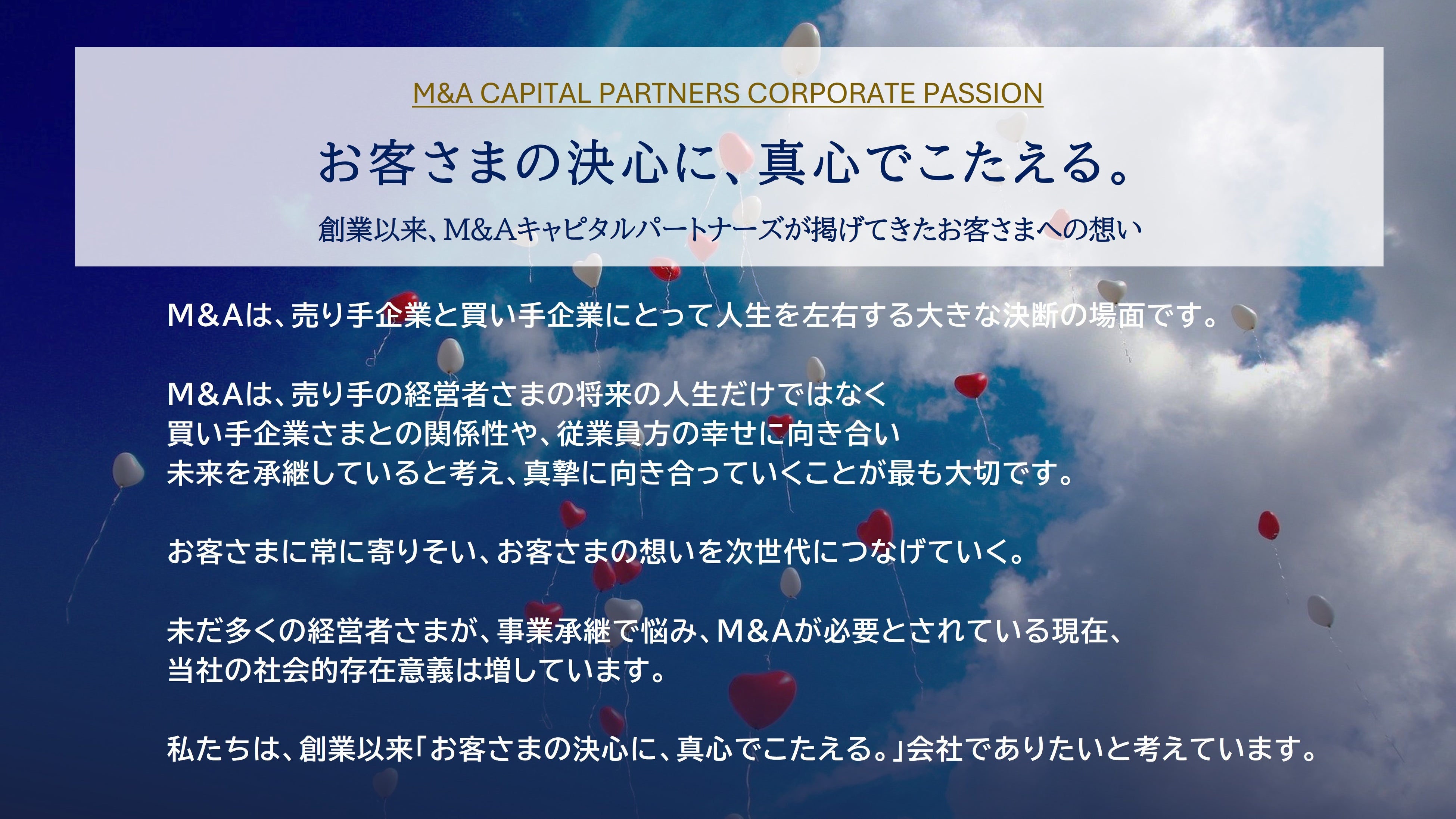 M&A CAPITAL PARTNERS CORPORATE PASSION

お客さまの決心に、真心でこたえる。

創業以来、M&Aキャピタルパートナーズが掲げてきたお客さまへの想い

M&Aは、売り手企業と買い手企業にとって人生を左右する大きな決断の場面です。

M&Aは、売り手の経営者さまの将来の人生だけではなく
買い手企業さまとの関係性や、従業員方の幸せに向き合い
未来を承継していると考え、真摯に向き合っていくことが最も大切です。

お客さまに常に寄りそい、お客さまの想いを次世代につなげていく。

未だ多くの経営者さまが、事業承継で悩み、M&Aが必要とされている現在、
当社の社会的存在意義は増しています。

私たちは、創業以来「お客さまの決心に、真心でこたえる。」会社でありたいと考えています。